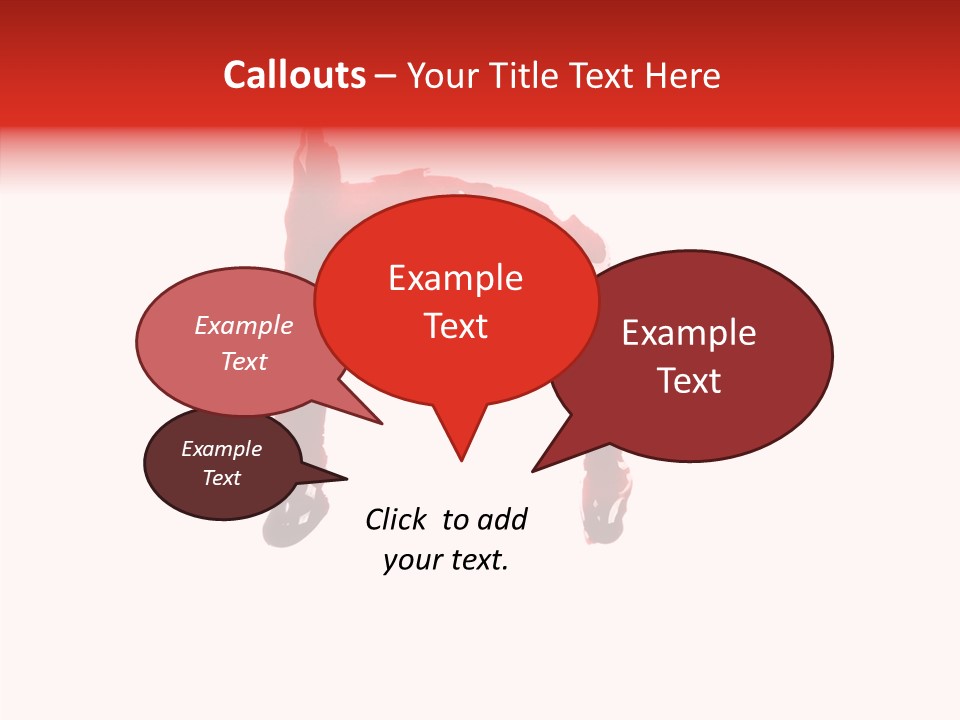 Callouts – Your Title Text Here

Example Text

Example Text

Example Text

Example Text

Click to add your text.